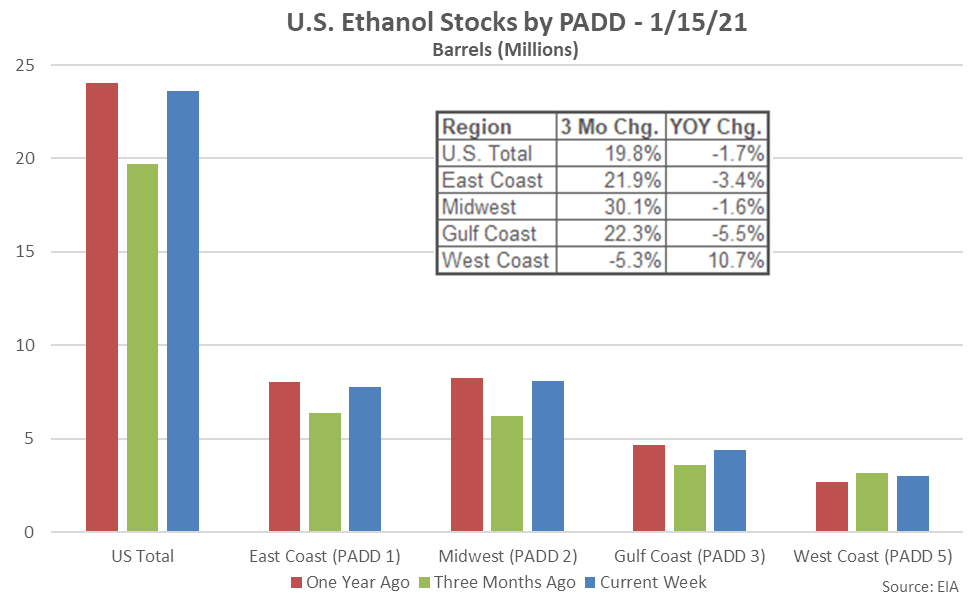 U.S. Ethanol Stocks by PADD - 1/15/21
Barrels (Millions)

25
20
15
10
5
0

| Region | 3 Mo Chg. | YOY Chg. |
|---|---|---|
| U.S. Total | 19.8% | -1.7% |
| East Coast | 21.9% | -3.4% |
| Midwest | 30.1% | -1.6% |
| Gulf Coast | 22.3% | -5.5% |
| West Coast | -5.3% | 10.7% |

US Total
East Coast (PADD 1)
Midwest (PADD 2)
Gulf Coast (PADD 3)
West Coast (PADD 5)

One Year Ago
Three Months Ago
Current Week

Source: EIA